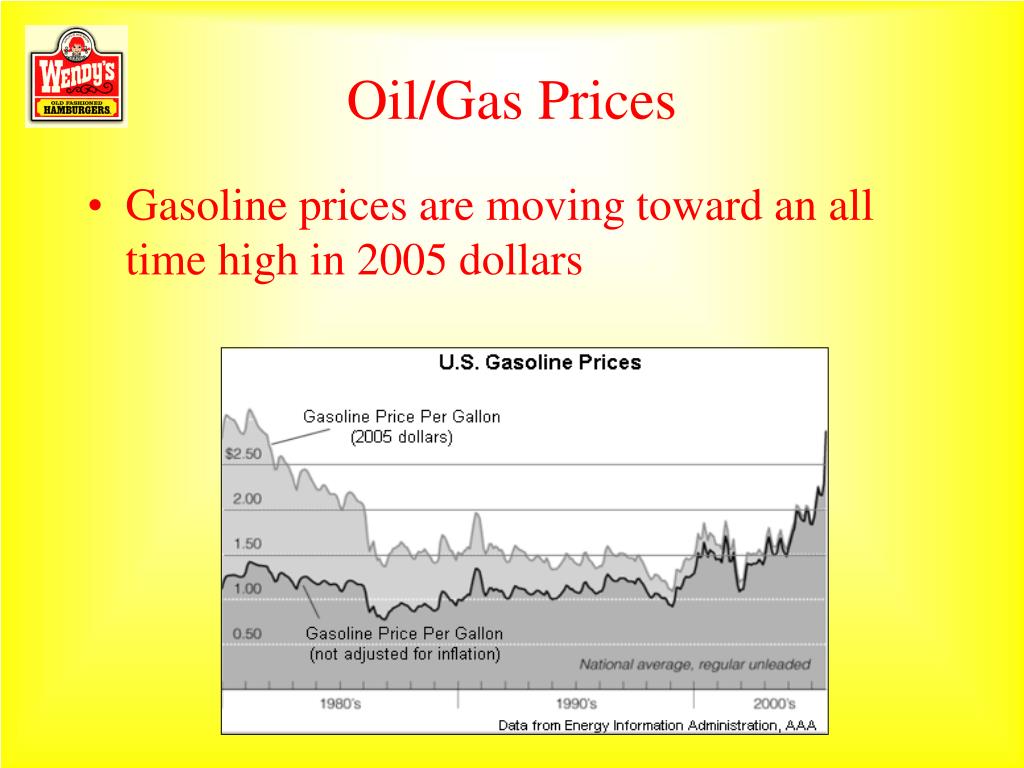 Wendy's
OLD FASHIONED HAMBURGERS

Oil/Gas Prices

• Gasoline prices are moving toward an all time high in 2005 dollars

U.S. Gasoline Prices

Gasoline Price Per Gallon
(2005 dollars)

$2.50
2.00
1.50
1.00
0.50

Gasoline Price Per Gallon
(not adjusted for inflation)

National average, regular unleaded

1980's
1990's
2000's

Data from Energy Information Administration, AAA